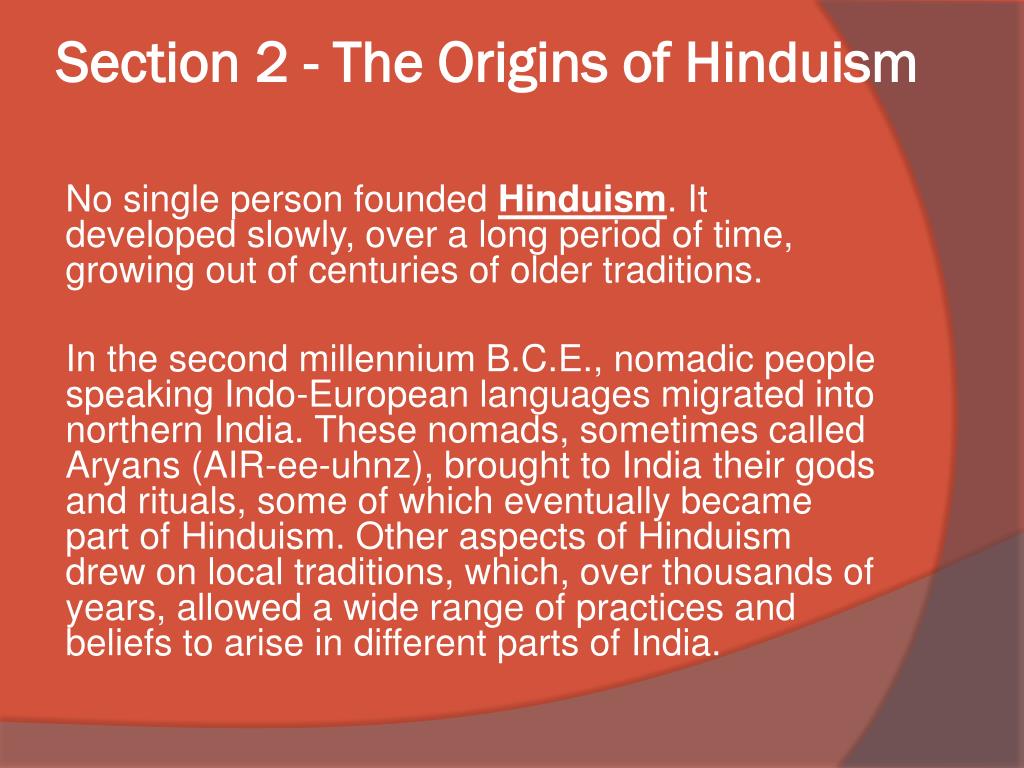 Section 2 - The Origins of Hinduism

No single person founded Hinduism. It developed slowly, over a long period of time, growing out of centuries of older traditions.

In the second millennium B.C.E., nomadic people speaking Indo-European languages migrated into northern India. These nomads, sometimes called Aryans (AIR-ee-uhnz), brought to India their gods and rituals, some of which eventually became part of Hinduism. Other aspects of Hinduism drew on local traditions, which, over thousands of years, allowed a wide range of practices and beliefs to arise in different parts of India.